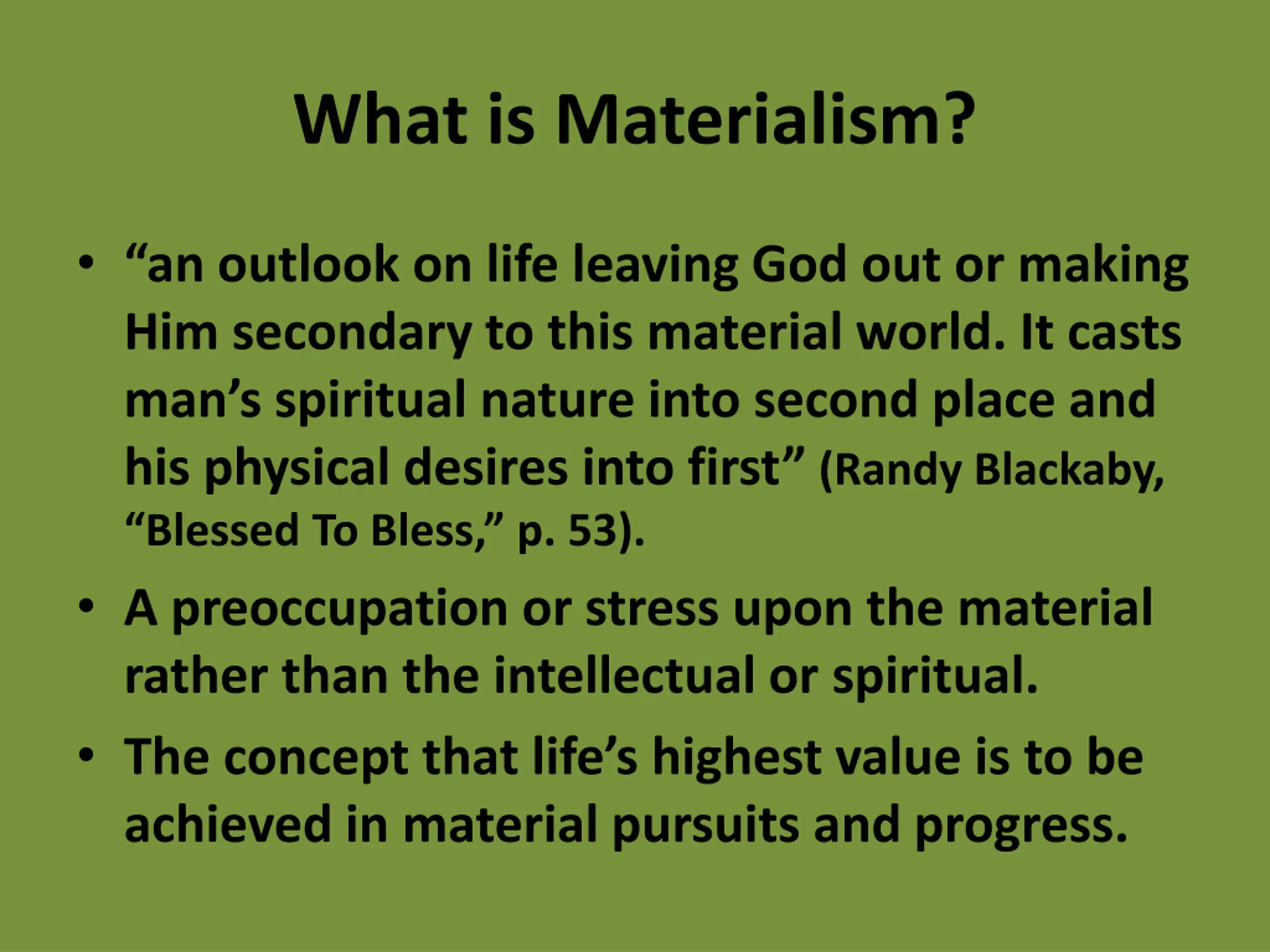 What is Materialism?

• “an outlook on life leaving God out or making Him secondary to this material world. It casts man’s spiritual nature into second place and his physical desires into first” (Randy Blackaby, “Blessed To Bless,” p. 53).

• A preoccupation or stress upon the material rather than the intellectual or spiritual.

• The concept that life’s highest value is to be achieved in material pursuits and progress.